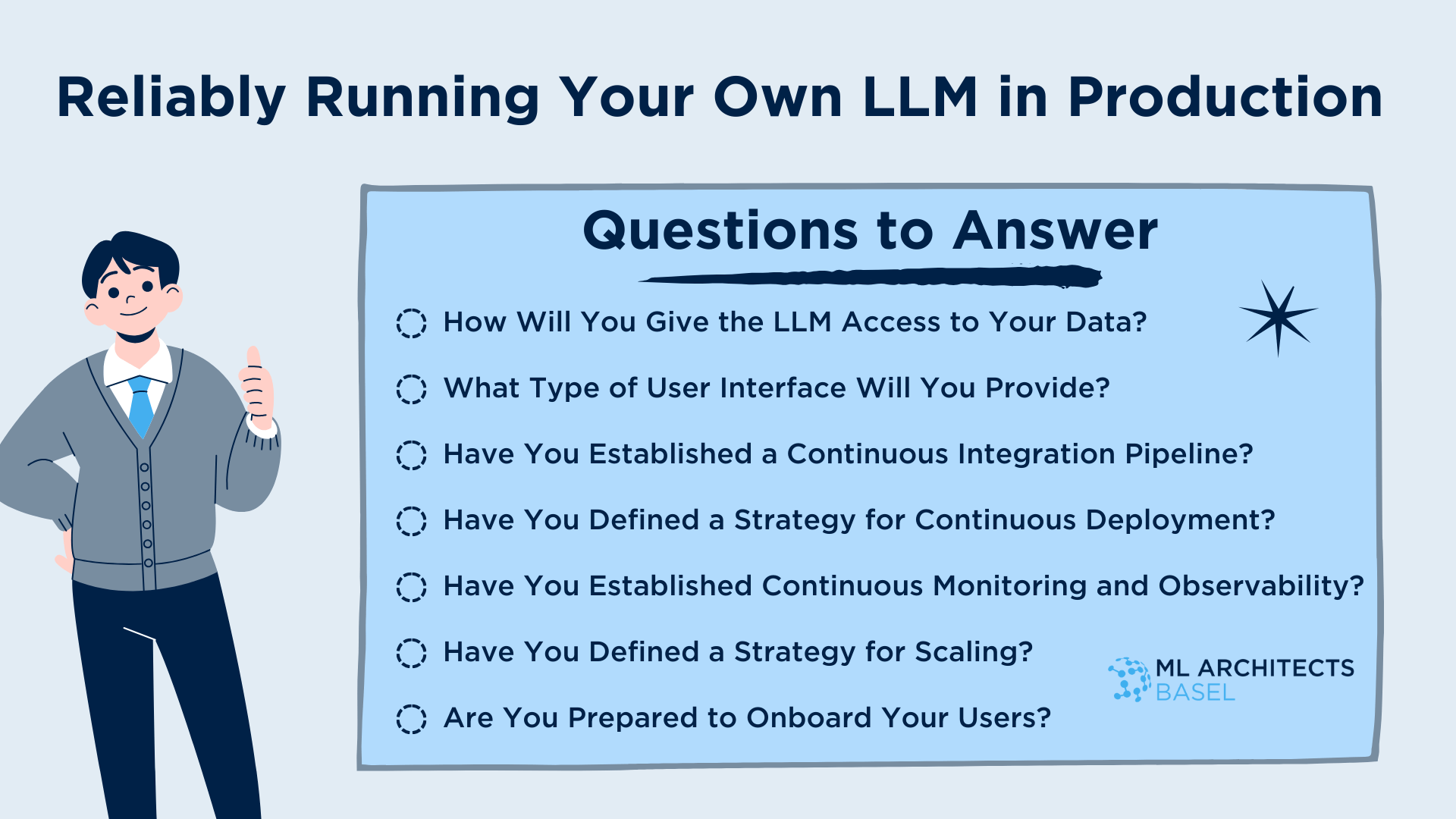 Reliably Running Your Own LLM in Production

Questions to Answer

How Will You Give the LLM Access to Your Data?

What Type of User Interface Will You Provide?

Have You Established a Continuous Integration Pipeline?

Have You Defined a Strategy for Continuous Deployment?

Have You Established Continuous Monitoring and Observability?

Have You Defined a Strategy for Scaling?

Are You Prepared to Onboard Your Users?

ML ARCHITECTS BASEL